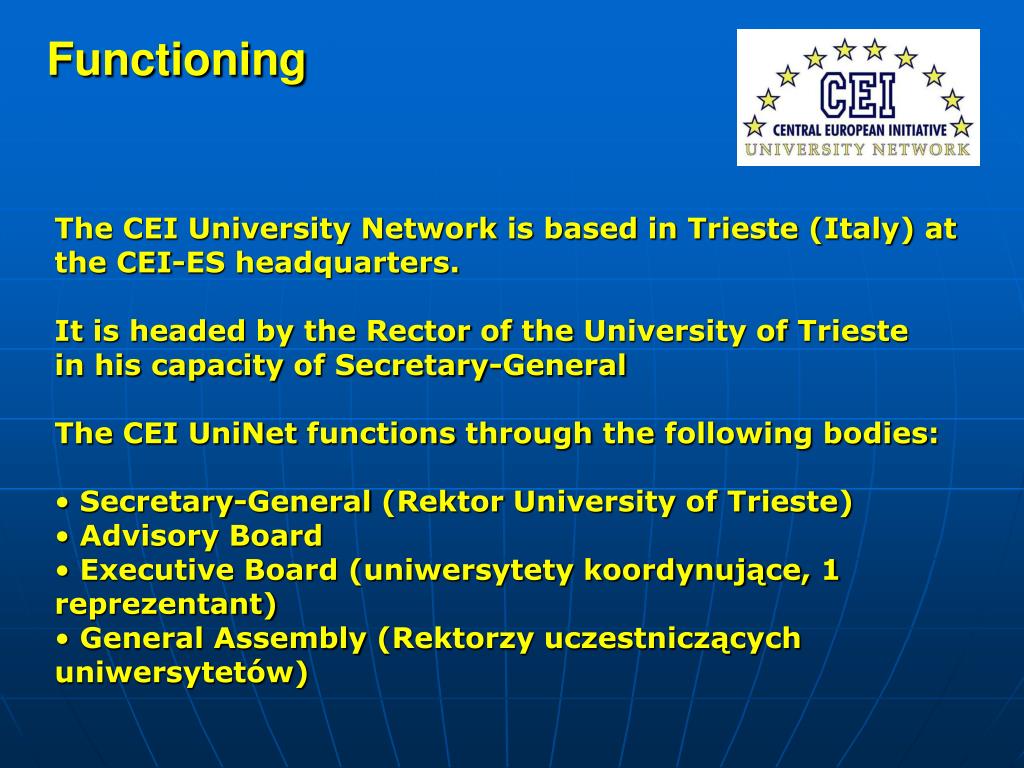 Functioning

CEI
CENTRAL EUROPEAN INITIATIVE
UNIVERSITY NETWORK

The CEI University Network is based in Trieste (Italy) at the CEI-ES headquarters.

It is headed by the Rector of the University of Trieste in his capacity of Secretary-General

The CEI UniNet functions through the following bodies:

• Secretary-General (Rektor University of Trieste)
• Advisory Board
• Executive Board (uniwersytety koordynujące, 1 reprezentant)
• General Assembly (Rektorzy uczestniczących uniwersytetów)